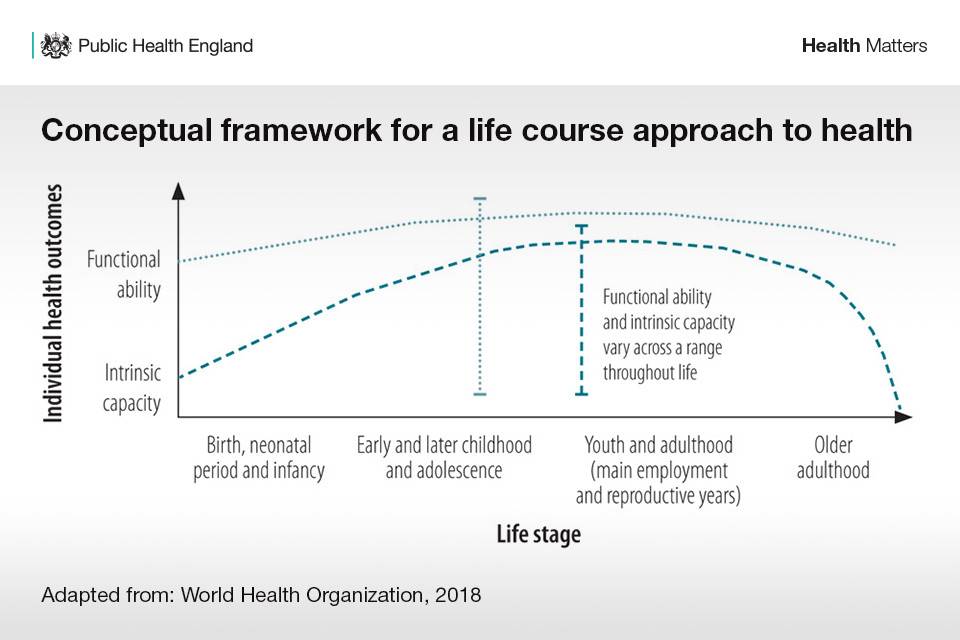 Public Health England

Health Matters

Conceptual framework for a life course approach to health

Individual health outcomes

Functional ability

Intrinsic capacity

Functional ability and intrinsic capacity vary across a range throughout life

Birth, neonatal period and infancy

Early and later childhood and adolescence

Youth and adulthood (main employment and reproductive years)

Older adulthood

Life stage

Adapted from: World Health Organization, 2018